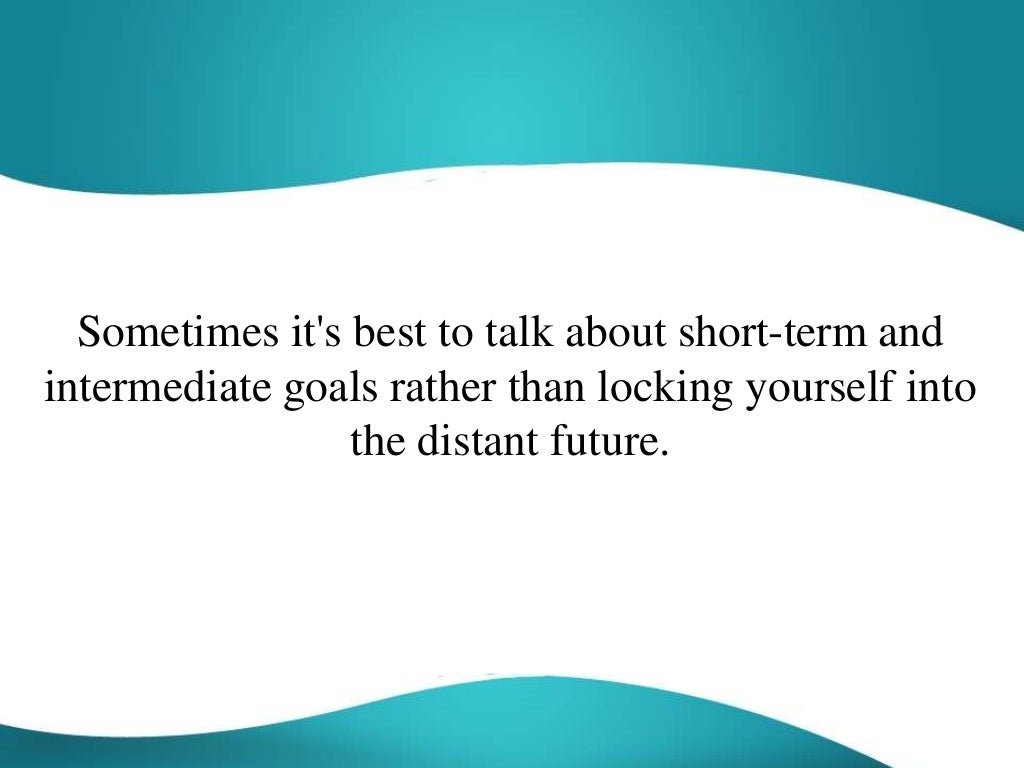 Sometimes it's best to talk about short-term and intermediate goals rather than locking yourself into the distant future.